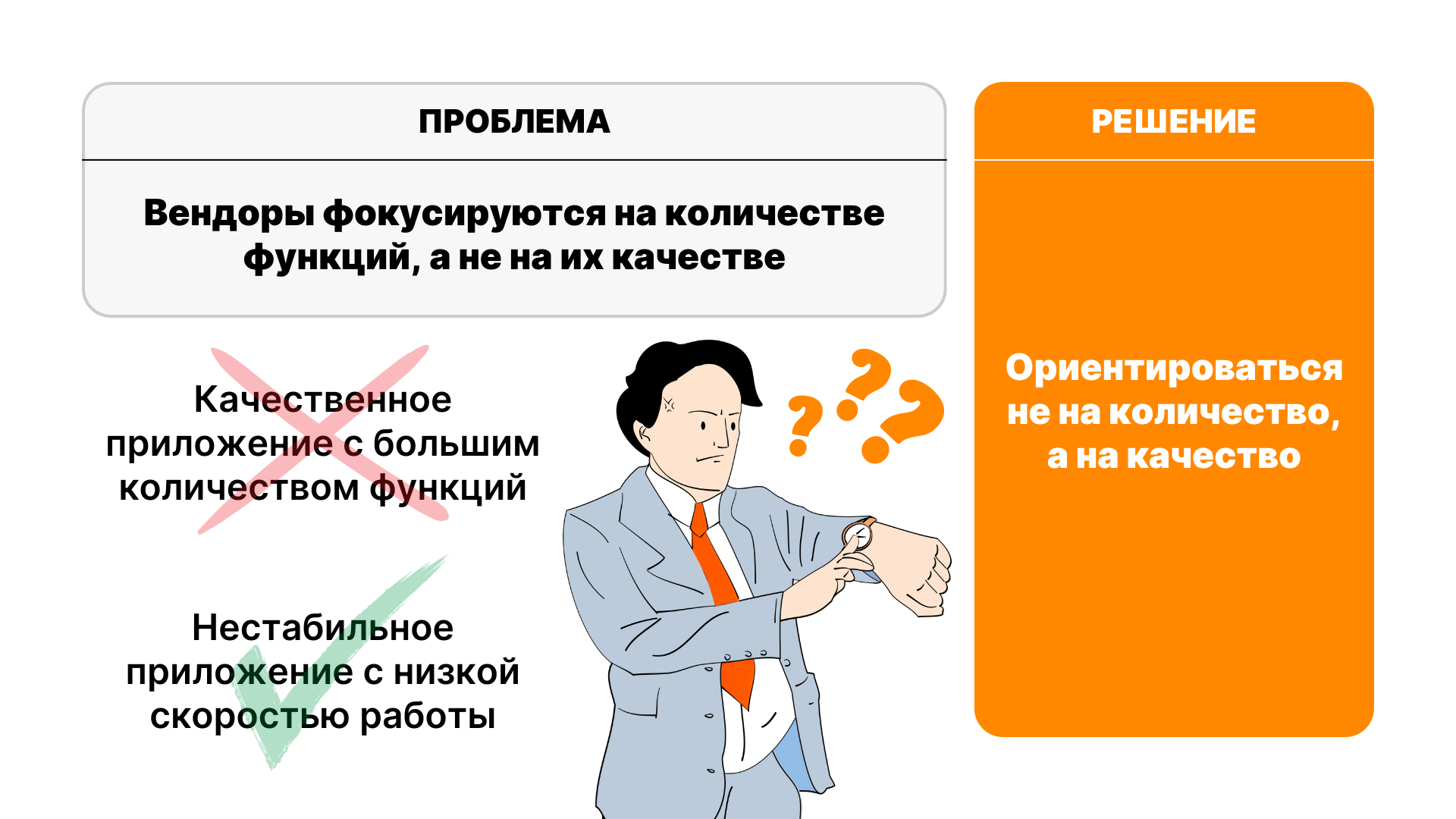 ПРОБЛЕМА

Вендоры фокусируются на количестве функций, а не на их качестве

Качественное приложение с большим количеством функций

Нестабильное приложение с низкой скоростью работы

РЕШЕНИЕ

Ориентироваться не на количество, а на качество